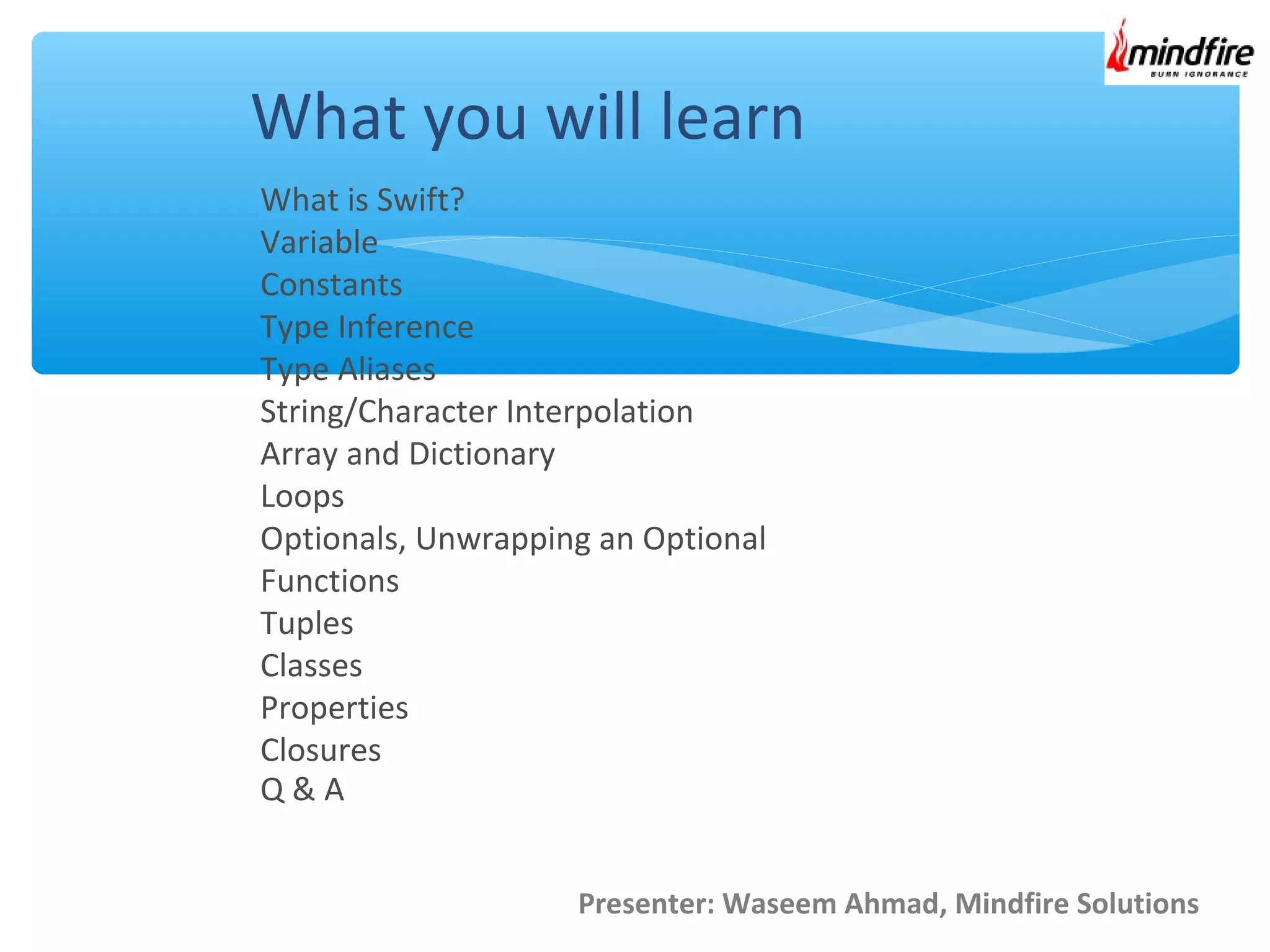 mindfire
BURN IGNORANCE

What you will learn

What is Swift?
Variable
Constants
Type Inference
Type Aliases
String/Character Interpolation
Array and Dictionary
Loops
Optionals, Unwrapping an Optional
Functions
Tuples
Classes
Properties
Closures
Q & A

Presenter: Waseem Ahmad, Mindfire Solutions